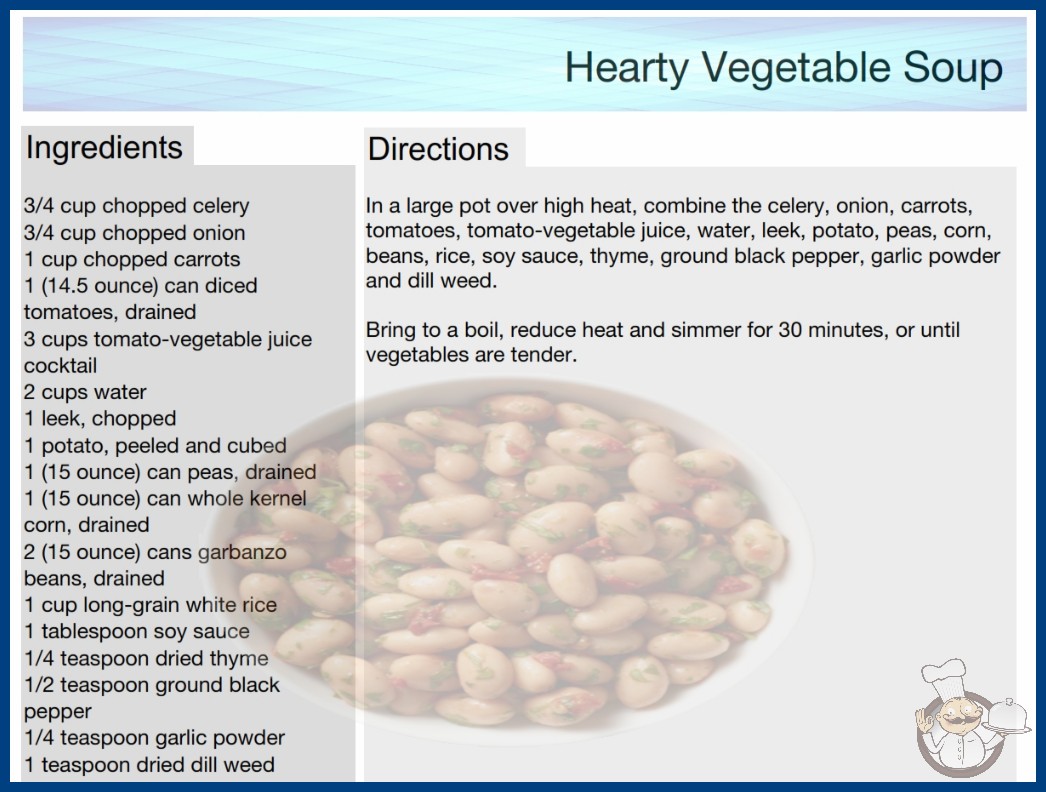 Hearty Vegetable Soup

Ingredients

3/4 cup chopped celery
3/4 cup chopped onion
1 cup chopped carrots
1 (14.5 ounce) can diced tomatoes, drained
3 cups tomato-vegetable juice cocktail
2 cups water
1 leek, chopped
1 potato, peeled and cubed
1 (15 ounce) can peas, drained
1 (15 ounce) can whole kernel corn, drained
2 (15 ounce) cans garbanzo beans, drained
1 cup long-grain white rice
1 tablespoon soy sauce
1/4 teaspoon dried thyme
1/2 teaspoon ground black pepper
1/4 teaspoon garlic powder
1 teaspoon dried dill weed

Directions

In a large pot over high heat, combine the celery, onion, carrots, tomatoes, tomato-vegetable juice, water, leek, potato, peas, corn, beans, rice, soy sauce, thyme, ground black pepper, garlic powder and dill weed.

Bring to a boil, reduce heat and simmer for 30 minutes, or until vegetables are tender.